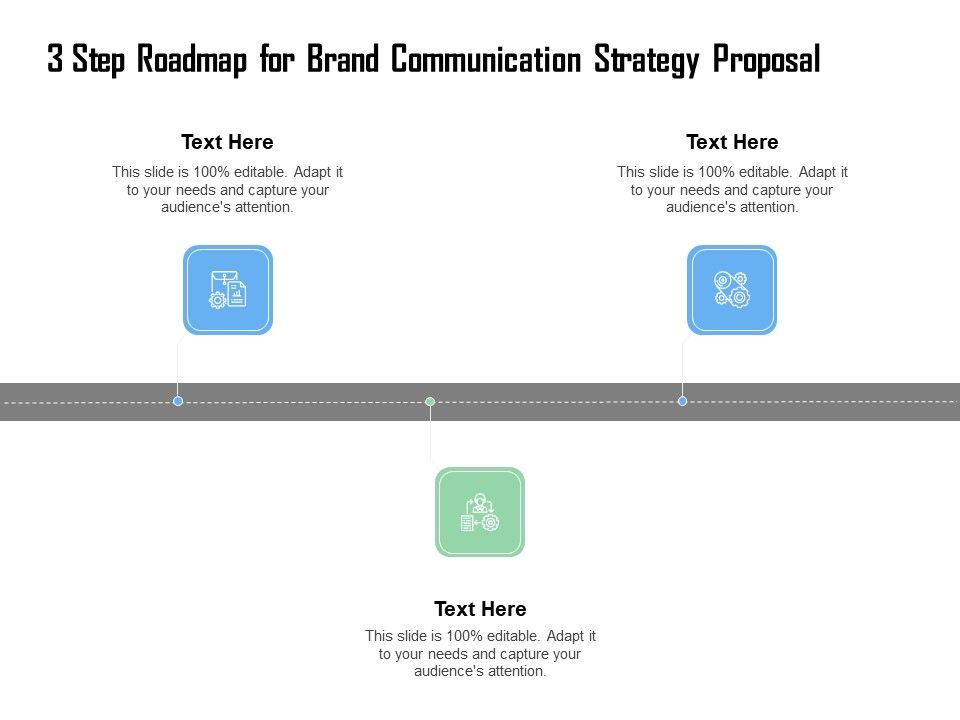 3 Step Roadmap for Brand Communication Strategy Proposal

Text Here

This slide is 100% editable. Adapt it to your needs and capture your audience's attention.

Text Here

This slide is 100% editable. Adapt it to your needs and capture your audience's attention.

Text Here

This slide is 100% editable. Adapt it to your needs and capture your audience's attention.